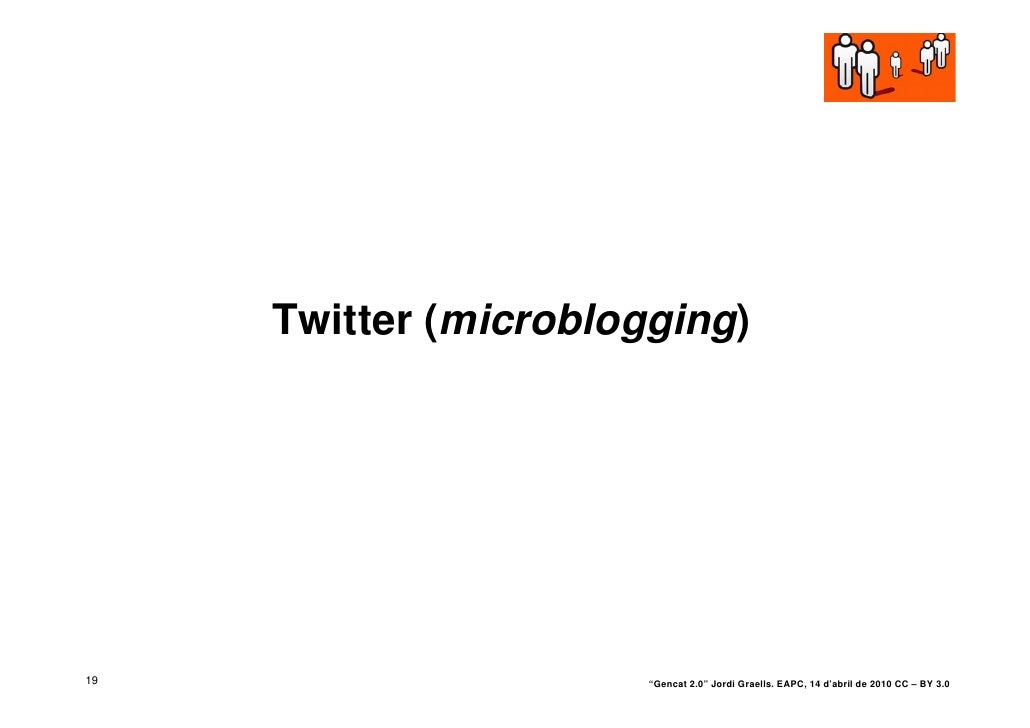 Twitter (microblogging)

19

"Gencat 2.0" Jordi Graells. EAPC, 14 d'abril de 2010 CC – BY 3.0